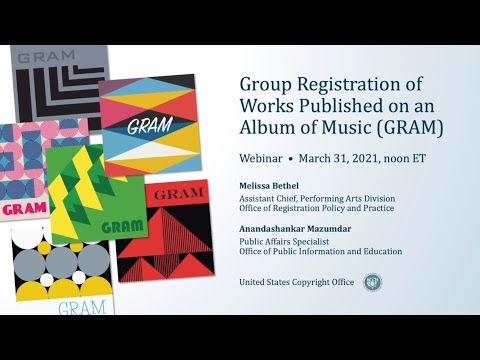 GRAM

GRAM

GRAM

GRAM

GRAM

GRAM

Group Registration of Works Published on an Album of Music (GRAM)

Webinar • March 31, 2021, noon ET

Melissa Bethel
Assistant Chief, Performing Arts Division
Office of Registration Policy and Practice

Anandashankar Mazumdar
Public Affairs Specialist
Office of Public Information and Education

United States Copyright Office